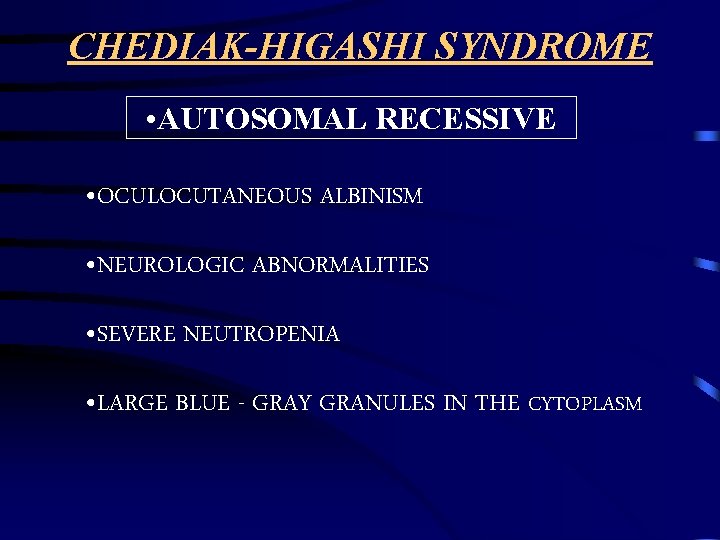 CHEDIAK-HIGASHI SYNDROME

•AUTOSOMAL RECESSIVE

•OCULOCUTANEOUS ALBINISM

•NEUROLOGIC ABNORMALITIES

•SEVERE NEUTROPENIA

•LARGE BLUE - GRAY GRANULES IN THE CYTOPLASM